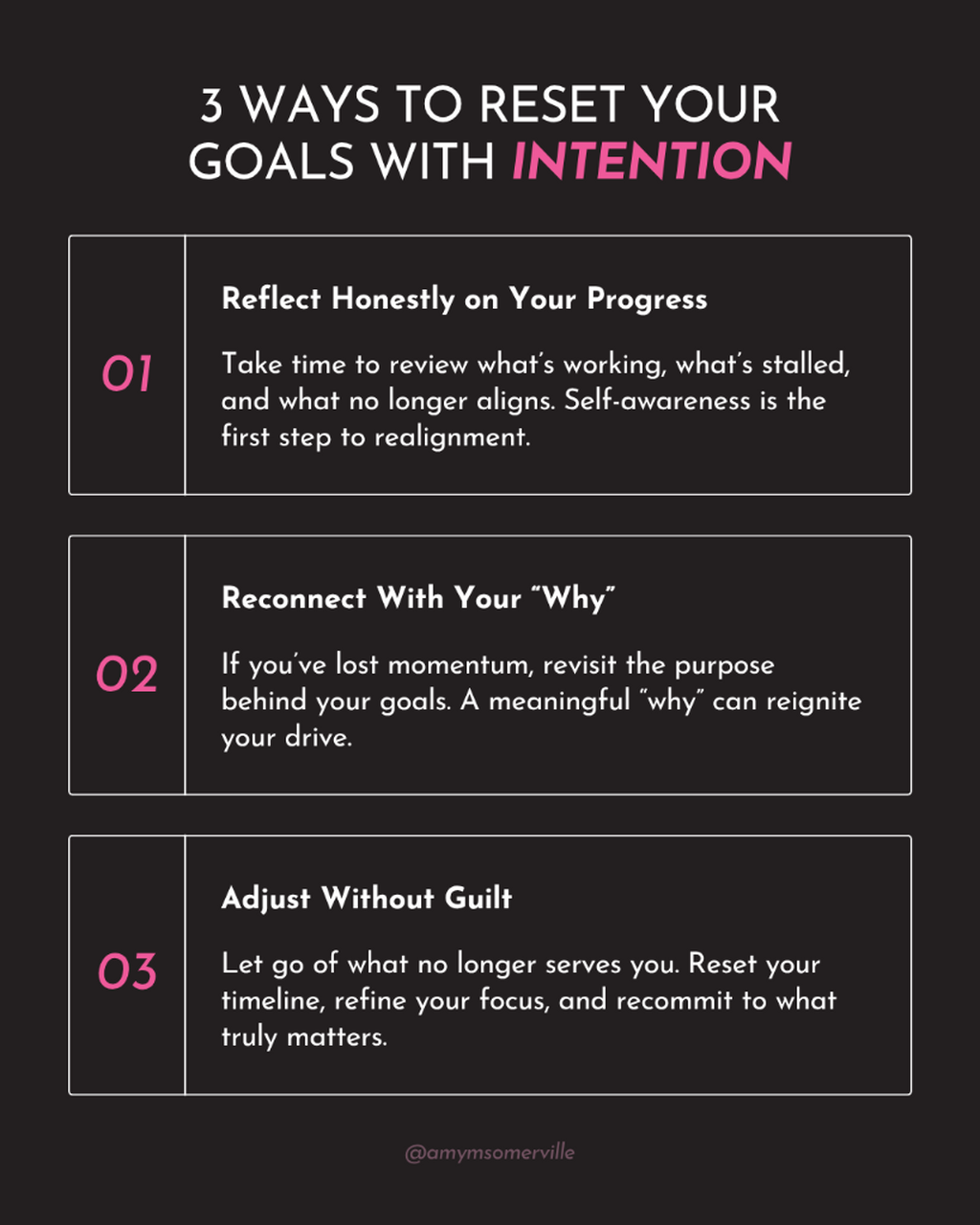 3 WAYS TO RESET YOUR GOALS WITH INTENTION

01

Reflect Honestly on Your Progress

Take time to review what's working, what's stalled, and what no longer aligns. Self-awareness is the first step to realignment.

02

Reconnect With Your "Why"

If you've lost momentum, revisit the purpose behind your goals. A meaningful "why" can reignite your drive.

03

Adjust Without Guilt

Let go of what no longer serves you. Reset your timeline, refine your focus, and recommit to what truly matters.

@amymsomerville